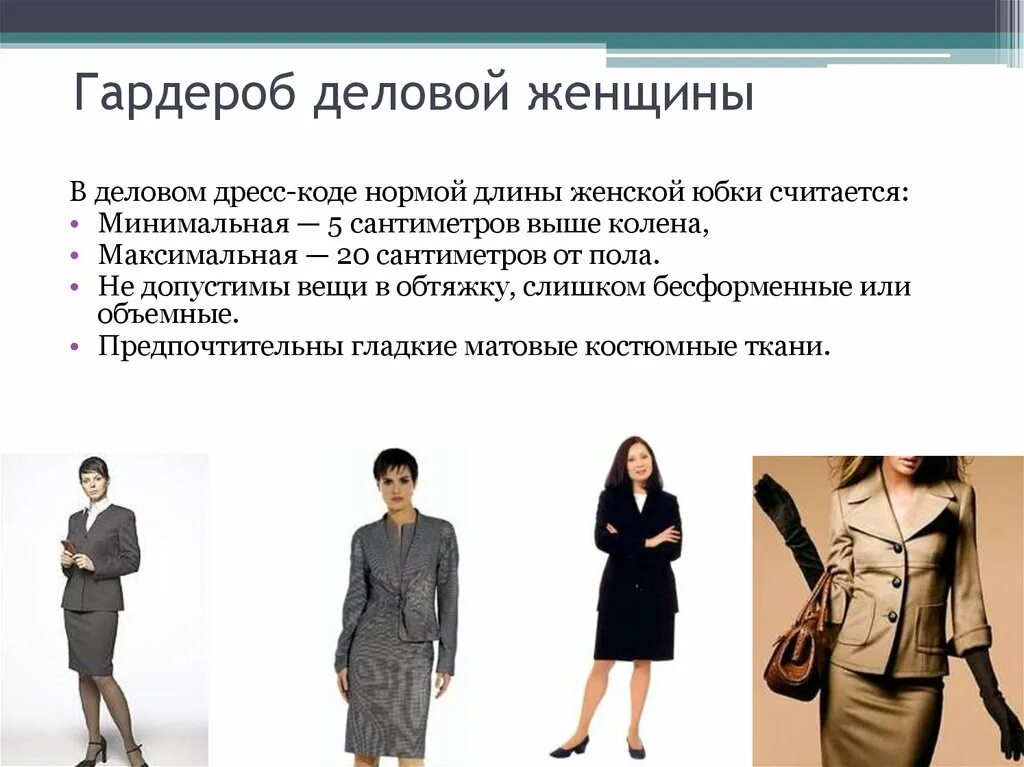 Гардероб деловой женщины

В деловом дресс-коде нормой длины женской юбки считается:
• Минимальная — 5 сантиметров выше колена,
• Максимальная — 20 сантиметров от пола.
• Не допустимы вещи в обтяжку, слишком бесформенные или объемные.
• Предпочтительны гладкие матовые костюмные ткани.